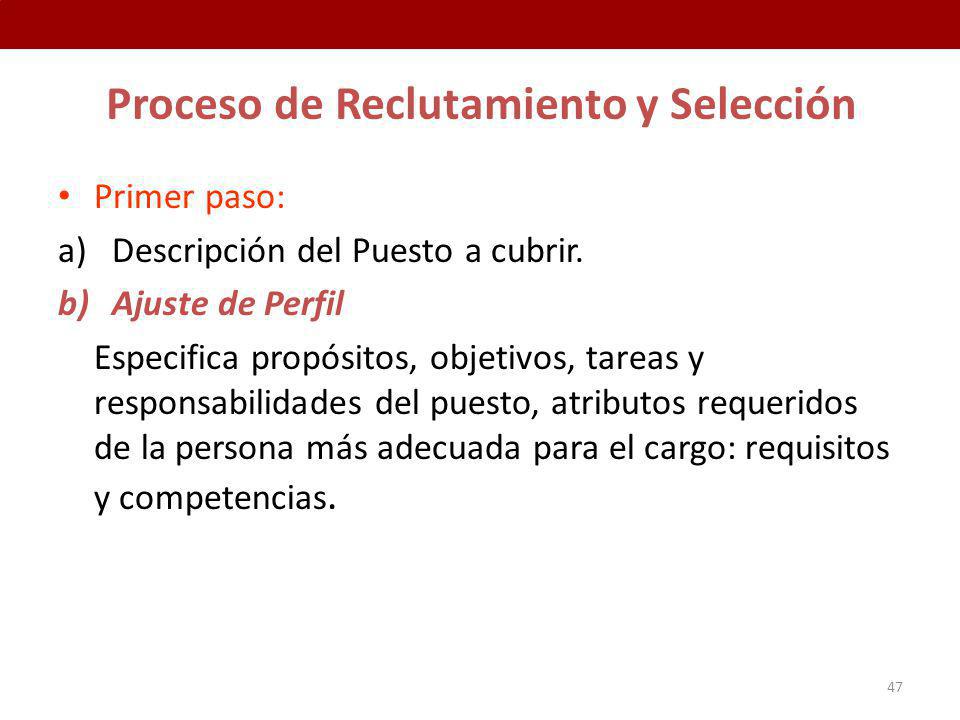 Proceso de Reclutamiento y Selección

• Primer paso:

a) Descripción del Puesto a cubrir.

b) Ajuste de Perfil

Especifica propósitos, objetivos, tareas y responsabilidades del puesto, atributos requeridos de la persona más adecuada para el cargo: requisitos y competencias.

47